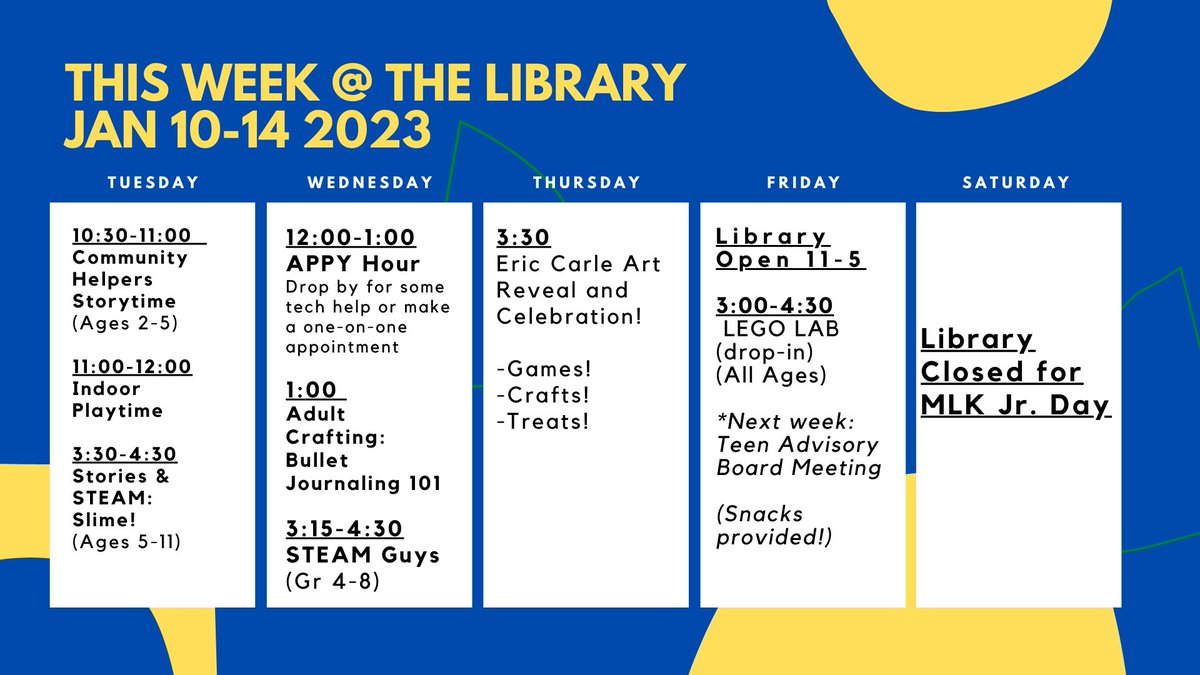 THIS WEEK @ THE LIBRARY
JAN 10-14 2023

TUESDAY

10:30-11:00
Community Helpers Storytime
(Ages 2-5)

11:00-12:00
Indoor Playtime

3:30-4:30
Stories & STEAM: Slime!
(Ages 5-11)

WEDNESDAY

12:00-1:00
APPY Hour
Drop by for some tech help or make a one-on-one appointment

1:00
Adult Crafting: Bullet Journaling 101

3:15-4:30
STEAM Guys
(Gr 4-8)

THURSDAY

3:30
Eric Carle Art Reveal and Celebration!

-Games!
-Crafts!
-Treats!

FRIDAY

Library Open 11-5

3:00-4:30
LEGO LAB
(drop-in)
(All Ages)

*Next week: Teen Advisory Board Meeting

(Snacks provided!)

SATURDAY

Library Closed for MLK Jr. Day